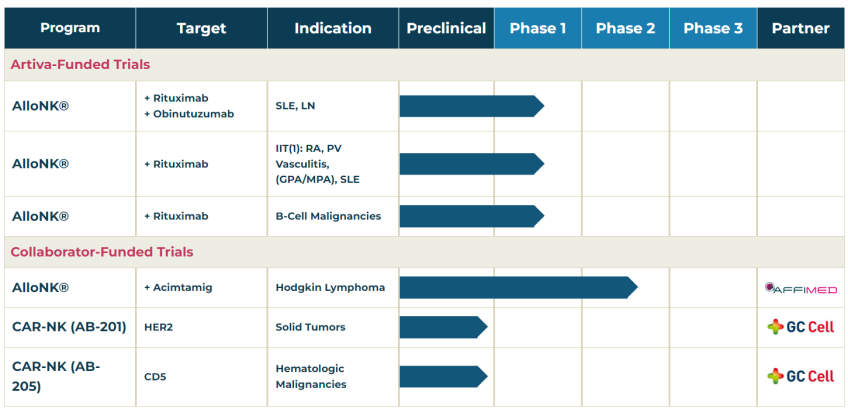 | Program | Target | Indication | Preclinical | Phase 1 | Phase 2 | Phase 3 | Partner |
|---|---|---|---|---|---|---|---|
| Artiva-Funded Trials | | | | | | | |
| AlloNK® | + Rituximab + Obinutuzumab | SLE, LN | | | | | |
| AlloNK® | + Rituximab | IIT(1): RA, PV Vasculitis, (GPA/MPA), SLE | | | | | |
| AlloNK® | + Rituximab | B-Cell Malignancies | | | | | |
| Collaborator-Funded Trials | | | | | | | |
| AlloNK® | + Acimtamig | Hodgkin Lymphoma | | | | | AFFIMED |
| CAR-NK (AB-201) | HER2 | Solid Tumors | | | | | GC Cell |
| CAR-NK (AB-205) | CD5 | Hematologic Malignancies | | | | | GC Cell |